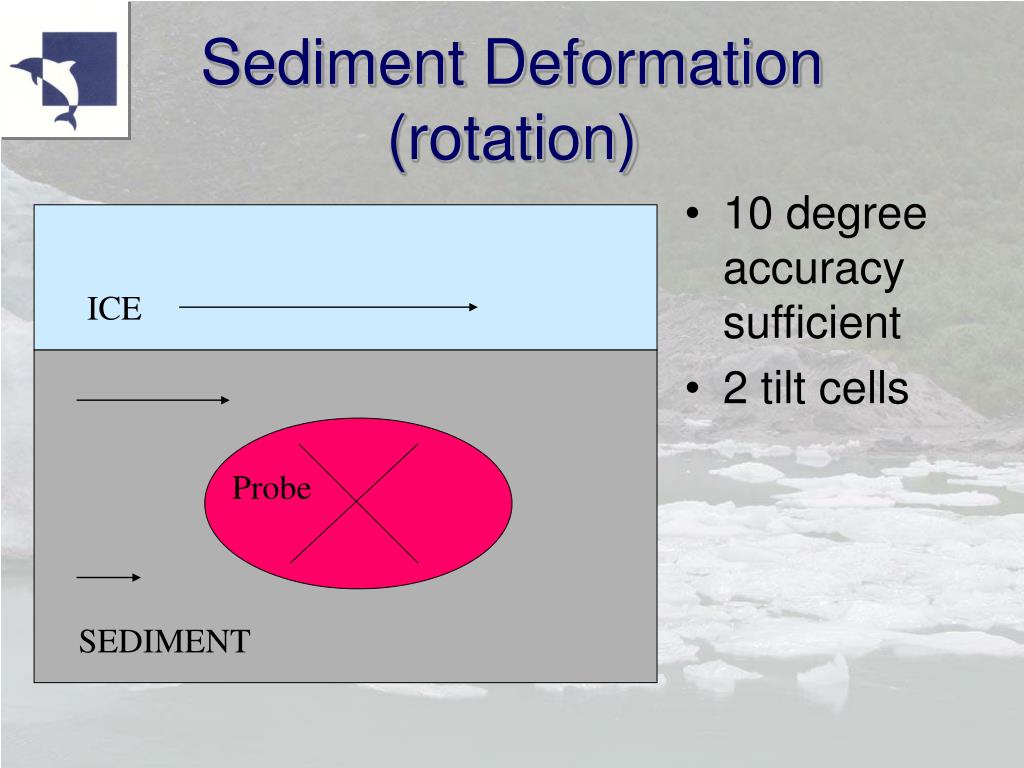 Sediment Deformation (rotation)

ICE

Probe

SEDIMENT

• 10 degree accuracy sufficient
• 2 tilt cells